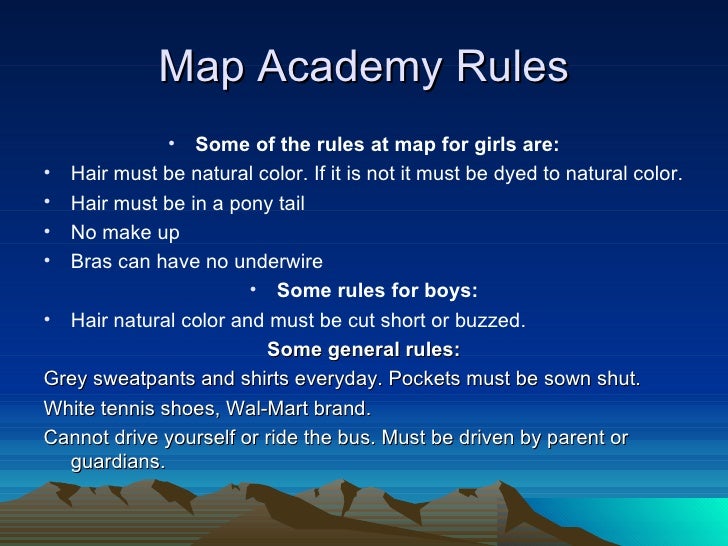 Map Academy Rules

• Some of the rules at map for girls are:
• Hair must be natural color. If it is not it must be dyed to natural color.
• Hair must be in a pony tail
• No make up
• Bras can have no underwire
• Some rules for boys:
• Hair natural color and must be cut short or buzzed.

Some general rules:

Grey sweatpants and shirts everyday. Pockets must be sown shut.

White tennis shoes, Wal-Mart brand.

Cannot drive yourself or ride the bus. Must be driven by parent or guardians.